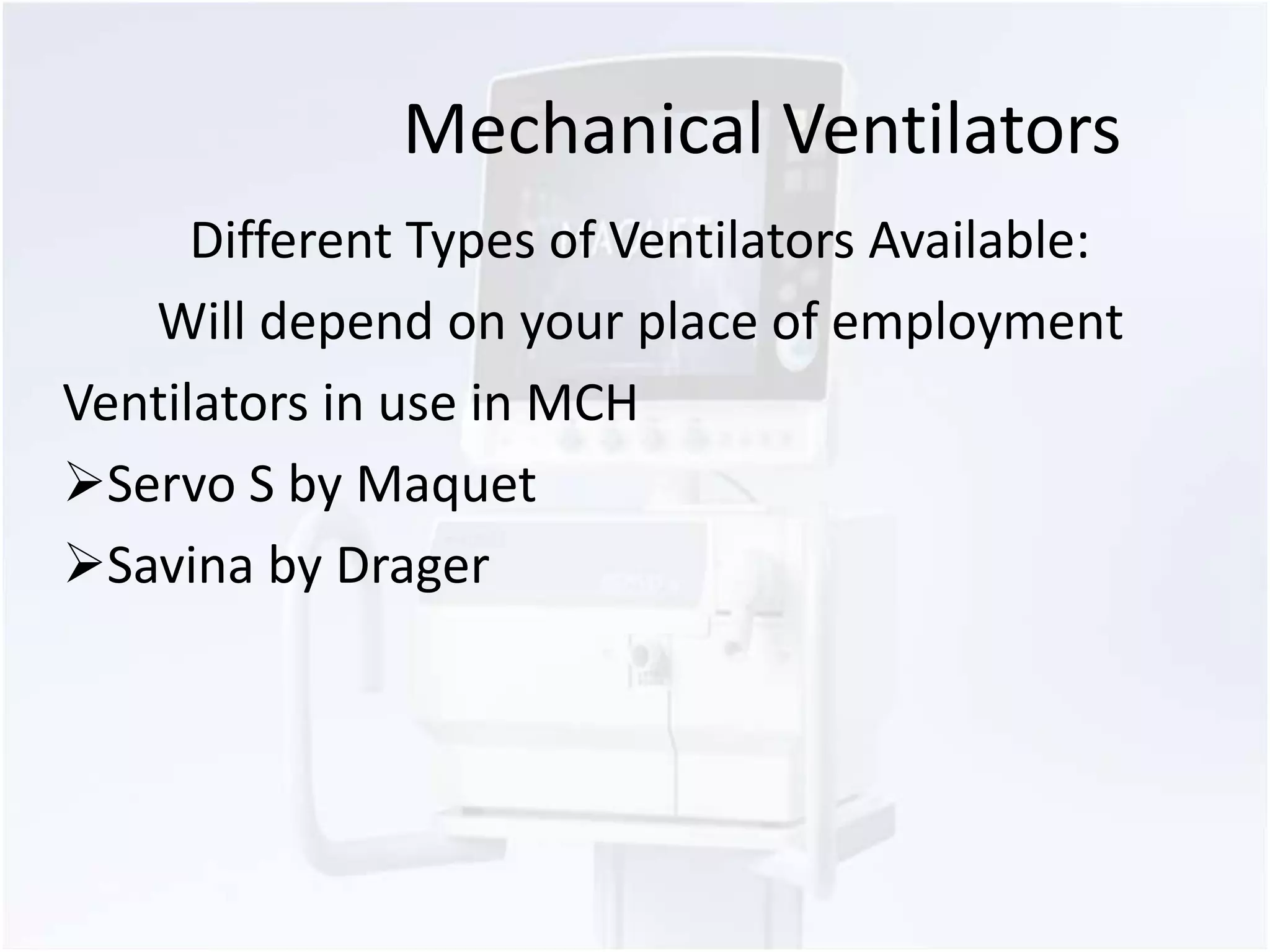 Mechanical Ventilators

Different Types of Ventilators Available:

Will depend on your place of employment

Ventilators in use in MCH

➢Servo S by Maquet

➢Savina by Drager